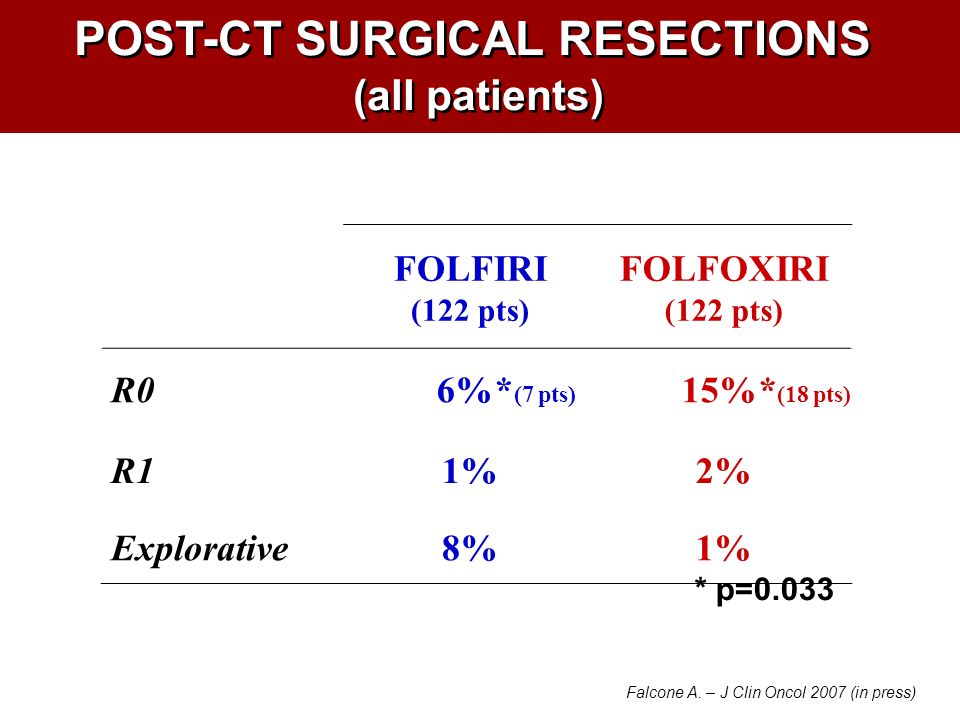 POST-CT SURGICAL RESECTIONS
(all patients)

|  | FOLFIRI (122 pts) | FOLFOXIRI (122 pts) |
|---|---|---|
| R0 | 6%* (7 pts) | 15%* (18 pts) |
| R1 | 1% | 2% |
| Explorative | 8% | 1% |

* p=0.033

Falcone A. – J Clin Oncol 2007 (in press)